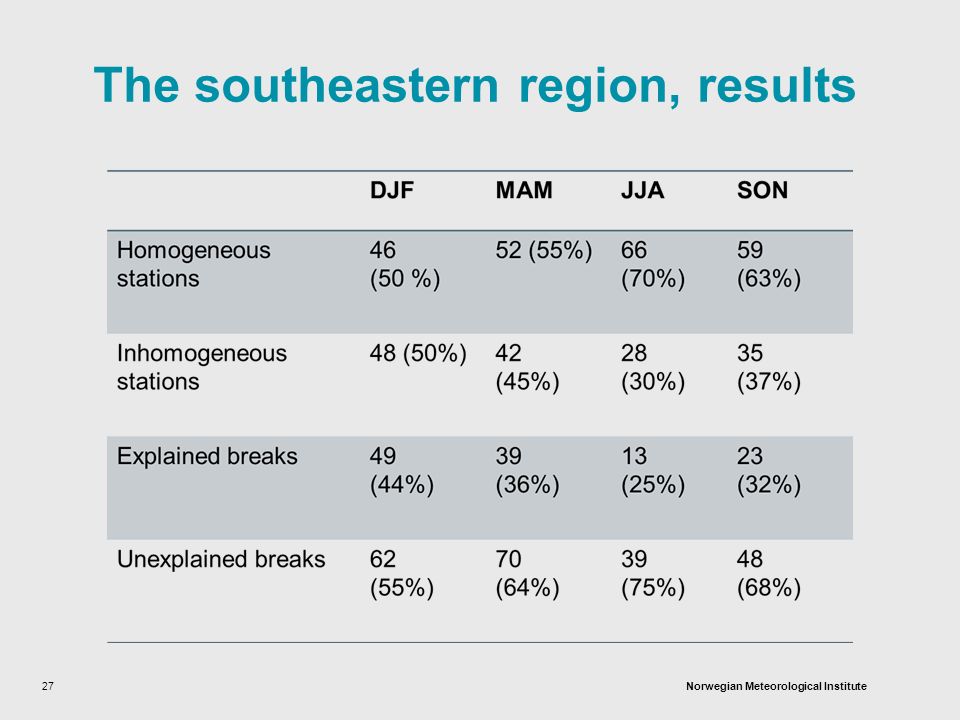 The southeastern region, results

| | DJF | MAM | JJA | SON |
|---|---|---|---|---|
| Homogeneous stations | 46 (50 %) | 52 (55%) | 66 (70%) | 59 (63%) |
| Inhomogeneous stations | 48 (50%) | 42 (45%) | 28 (30%) | 35 (37%) |
| Explained breaks | 49 (44%) | 39 (36%) | 13 (25%) | 23 (32%) |
| Unexplained breaks | 62 (55%) | 70 (64%) | 39 (75%) | 48 (68%) |

27

Norwegian Meteorological Institute